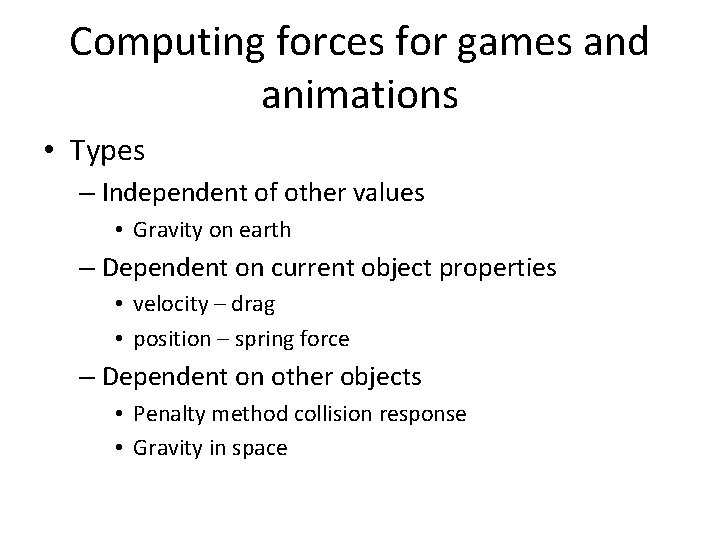 Computing forces for games and animations

• Types
– Independent of other values
• Gravity on earth
– Dependent on current object properties
• velocity – drag
• position – spring force
– Dependent on other objects
• Penalty method collision response
• Gravity in space